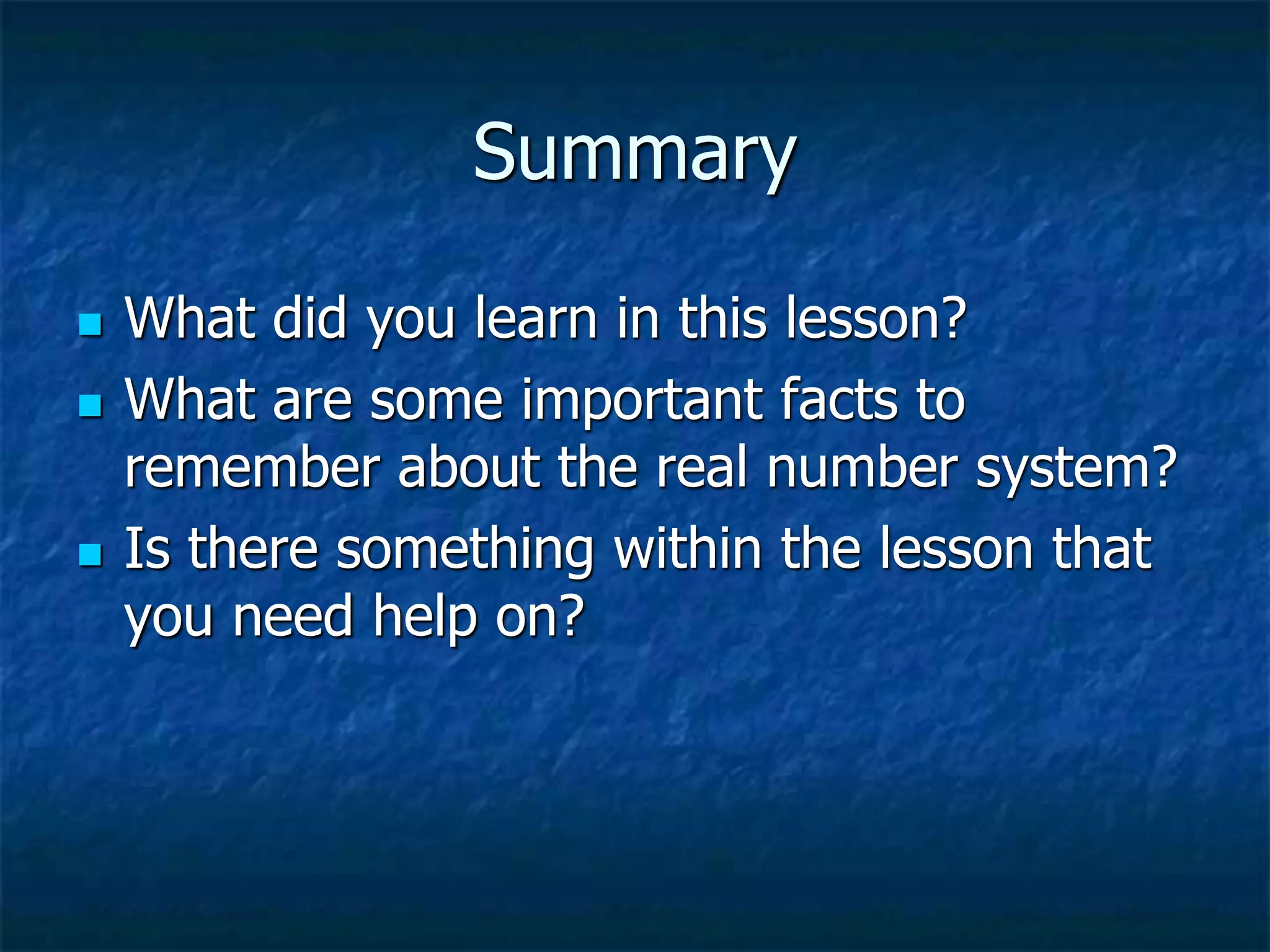 Summary

- What did you learn in this lesson?
- What are some important facts to remember about the real number system?
- Is there something within the lesson that you need help on?